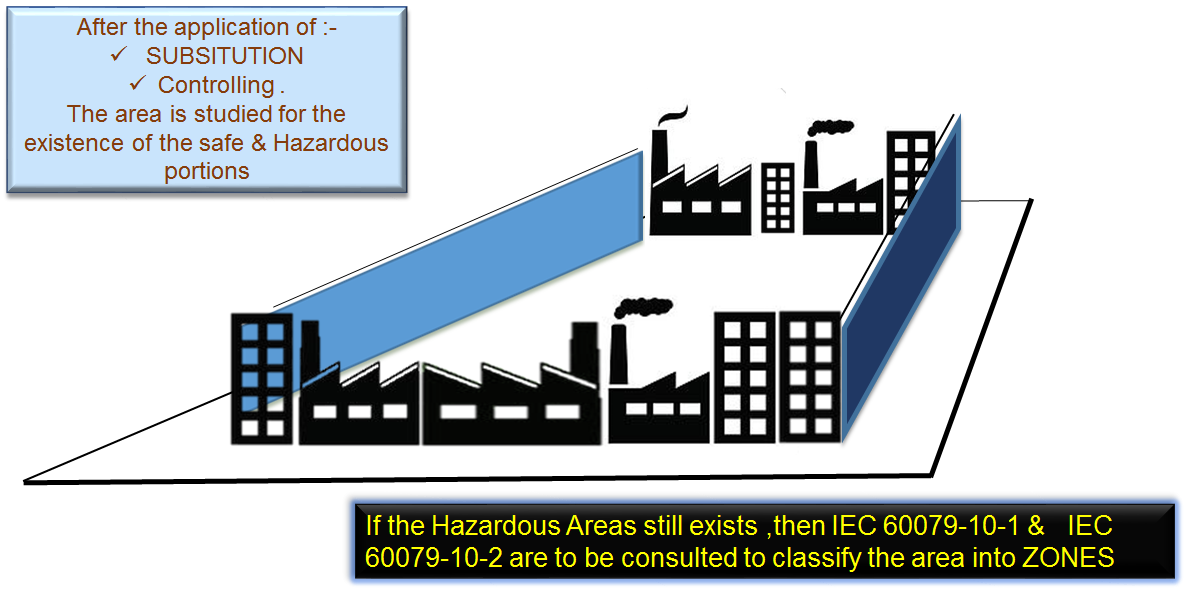 After the application of :-
✓ SUBSITUTION
✓ Controlling .
The area is studied for the existence of the safe & Hazardous portions

If the Hazardous Areas still exists ,then IEC 60079-10-1 & IEC 60079-10-2 are to be consulted to classify the area into ZONES